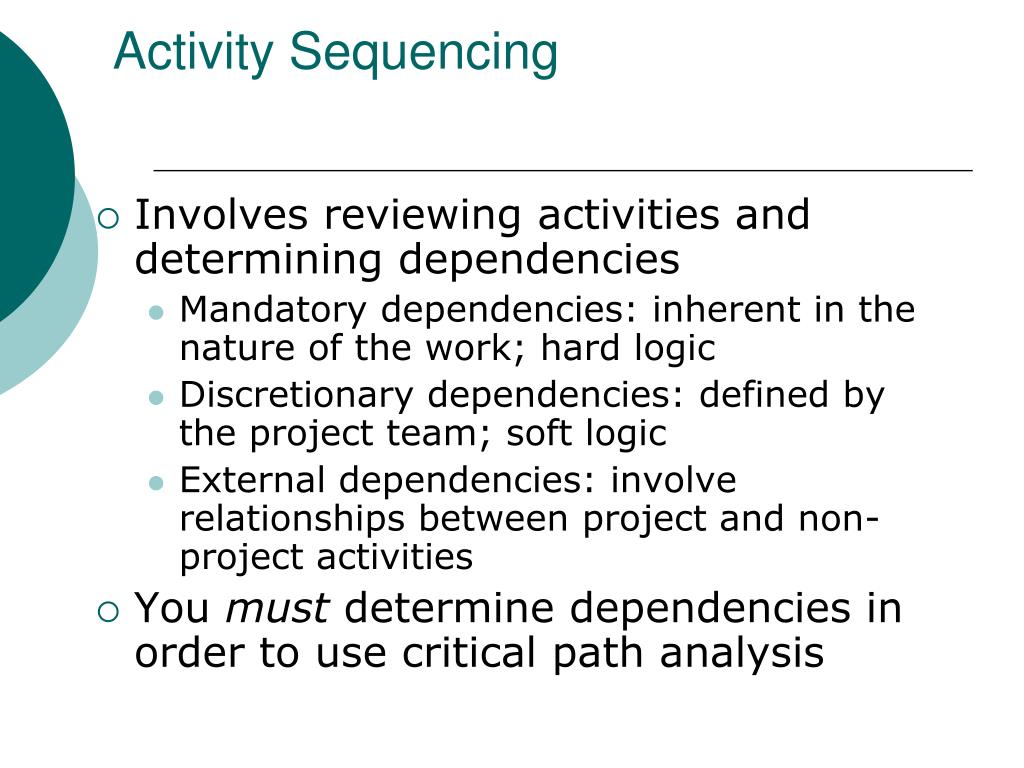 Activity Sequencing

Involves reviewing activities and determining dependencies

Mandatory dependencies: inherent in the nature of the work; hard logic

Discretionary dependencies: defined by the project team; soft logic

External dependencies: involve relationships between project and non-project activities

You must determine dependencies in order to use critical path analysis